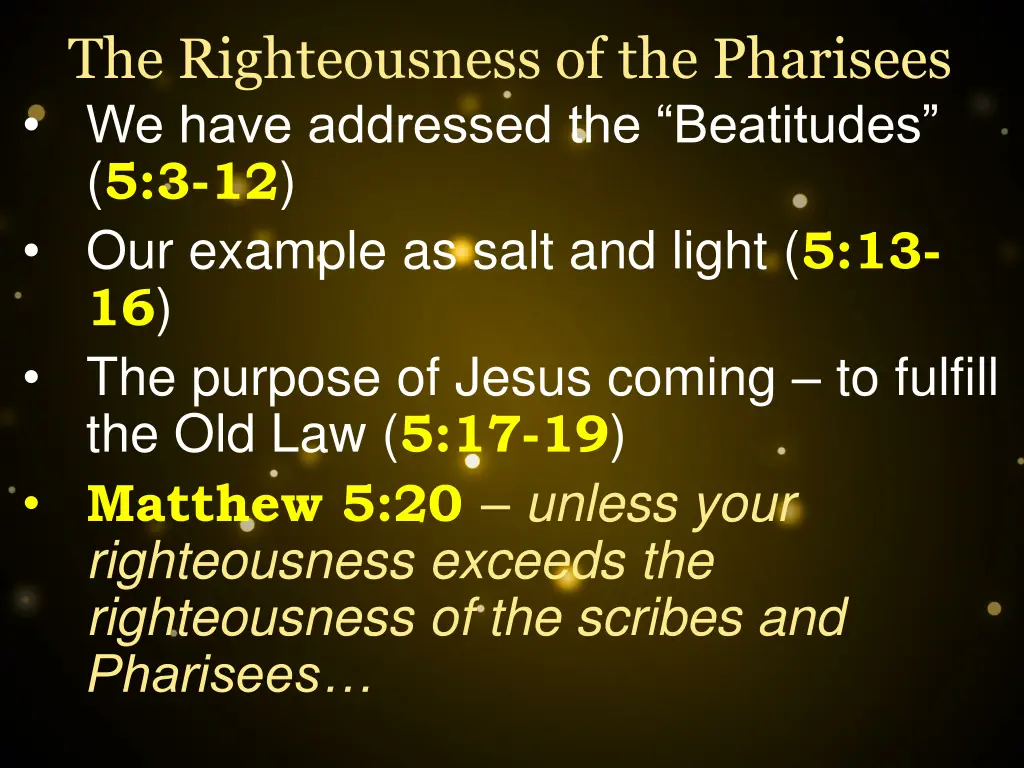 The Righteousness of the Pharisees

• We have addressed the “Beatitudes” (5:3-12)
• Our example as salt and light (5:13-16)
• The purpose of Jesus coming – to fulfill the Old Law (5:17-19)
• Matthew 5:20 – unless your righteousness exceeds the righteousness of the scribes and Pharisees…